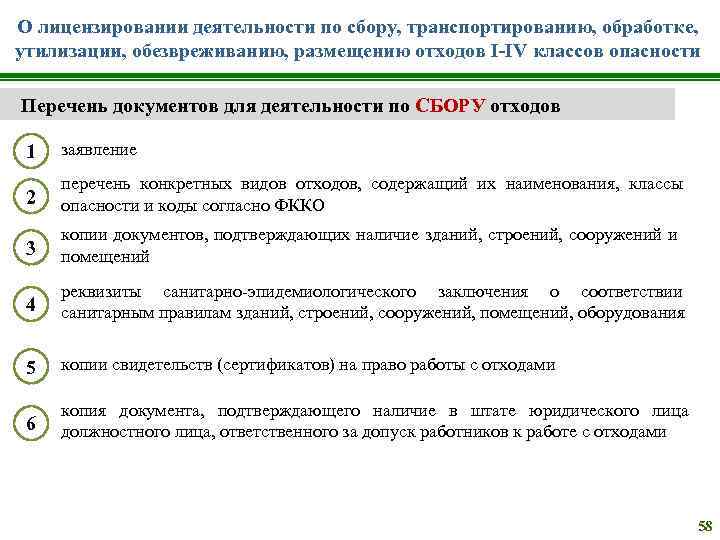 О лицензировании деятельности по сбору, транспортированию, обработке, утилизации, обезвреживанию, размещению отходов I-IV классов опасности

Перечень документов для деятельности по СБОРУ отходов

1 заявление

2 перечень конкретных видов отходов, содержащий их наименования, классы опасности и коды согласно ФККО

3 копии документов, подтверждающих наличие зданий, строений, сооружений и помещений

4 реквизиты санитарно-эпидемиологического заключения о соответствии санитарным правилам зданий, строений, сооружений, помещений, оборудования

5 копии свидетельств (сертификатов) на право работы с отходами

6 копия документа, подтверждающего наличие в штате юридического лица должностного лица, ответственного за допуск работников к работе с отходами

58